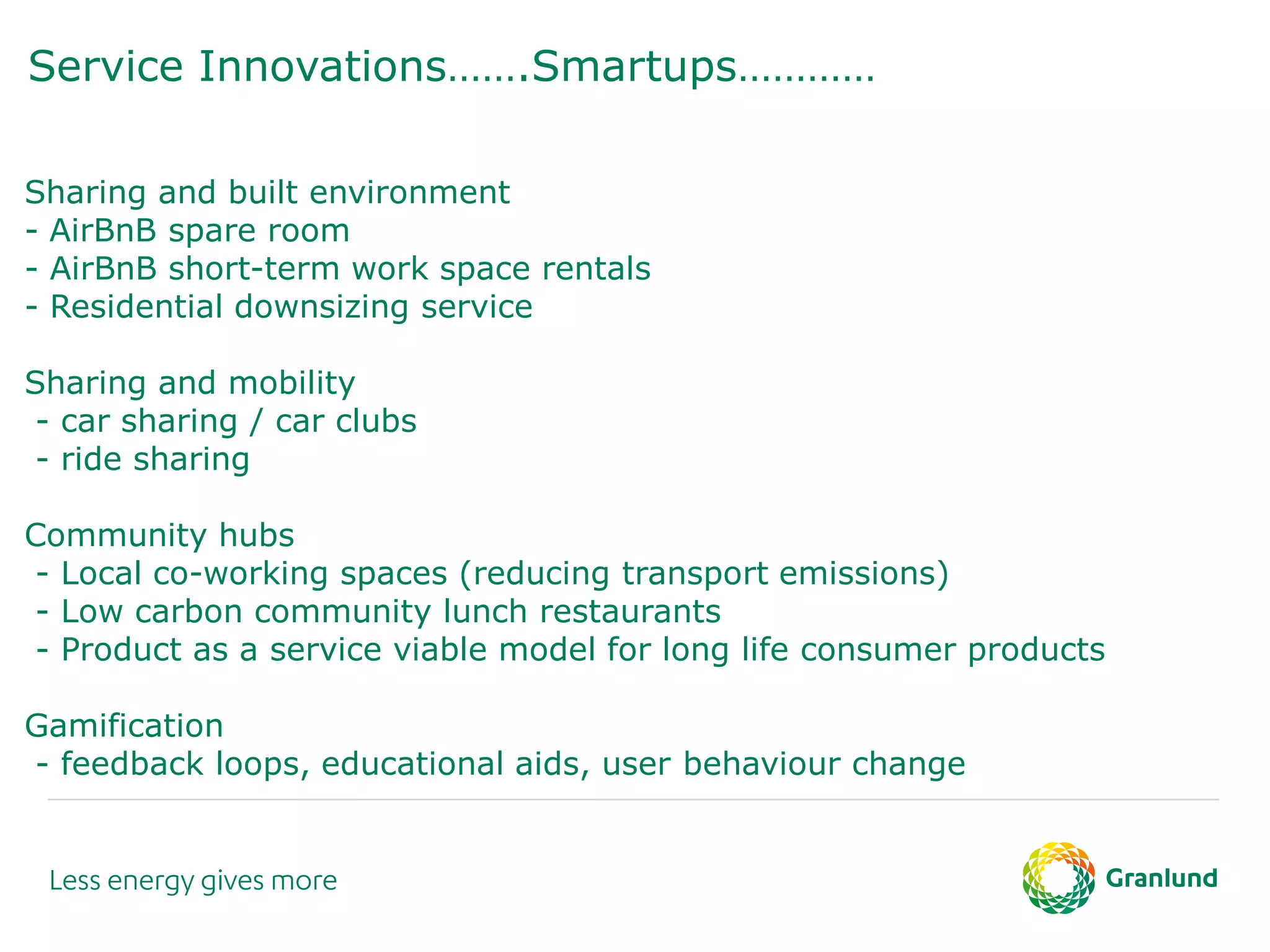 Service Innovations…….Smartups…………

Sharing and built environment
- AirBnB spare room
- AirBnB short-term work space rentals
- Residential downsizing service

Sharing and mobility
- car sharing / car clubs
- ride sharing

Community hubs
- Local co-working spaces (reducing transport emissions)
- Low carbon community lunch restaurants
- Product as a service viable model for long life consumer products

Gamification
- feedback loops, educational aids, user behaviour change

Less energy gives more

Granlund